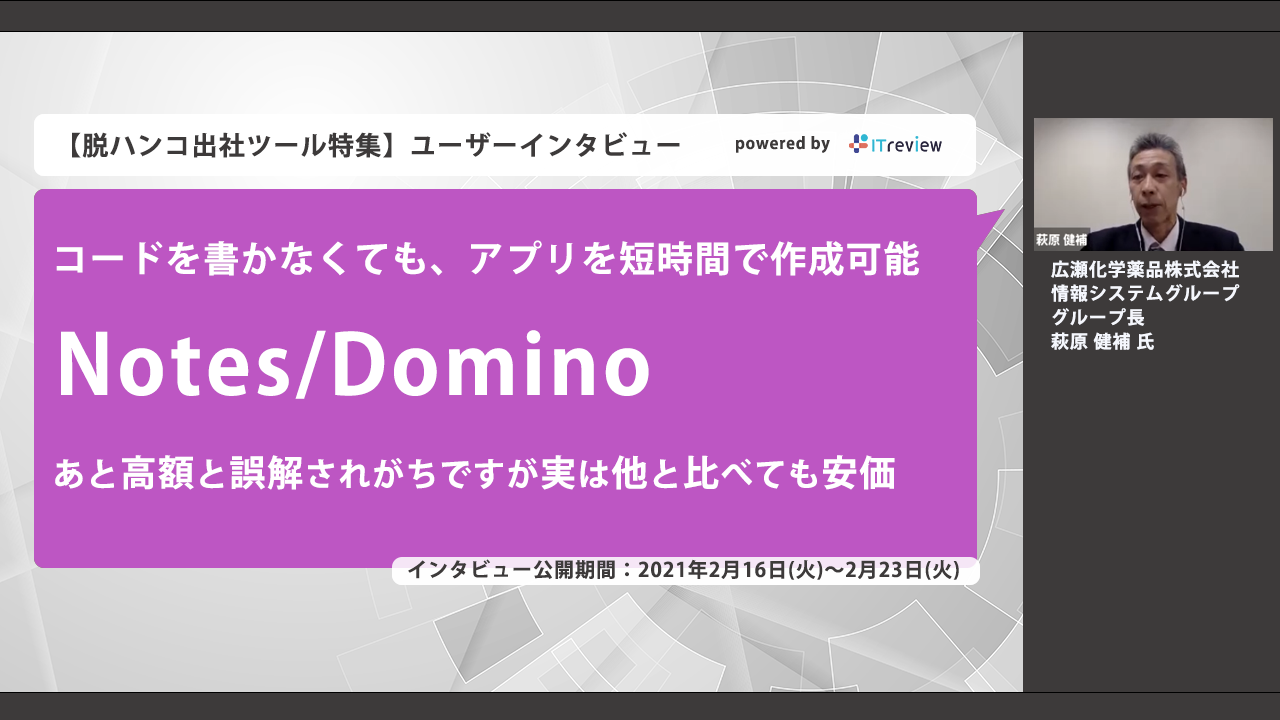 【脱ハンコ出社ツール特集】ユーザーインタビュー

powered by ITreview

コードを書かなくても、アプリを短時間で作成可能

Notes/Domino

あと高額と誤解されがちですが実は他と比べても安価

インタビュー公開期間：2021年2月16日(火)〜2月23日(火)

萩原 健補

広瀬化学薬品株式会社
情報システムグループ
グループ長
萩原 健補 氏